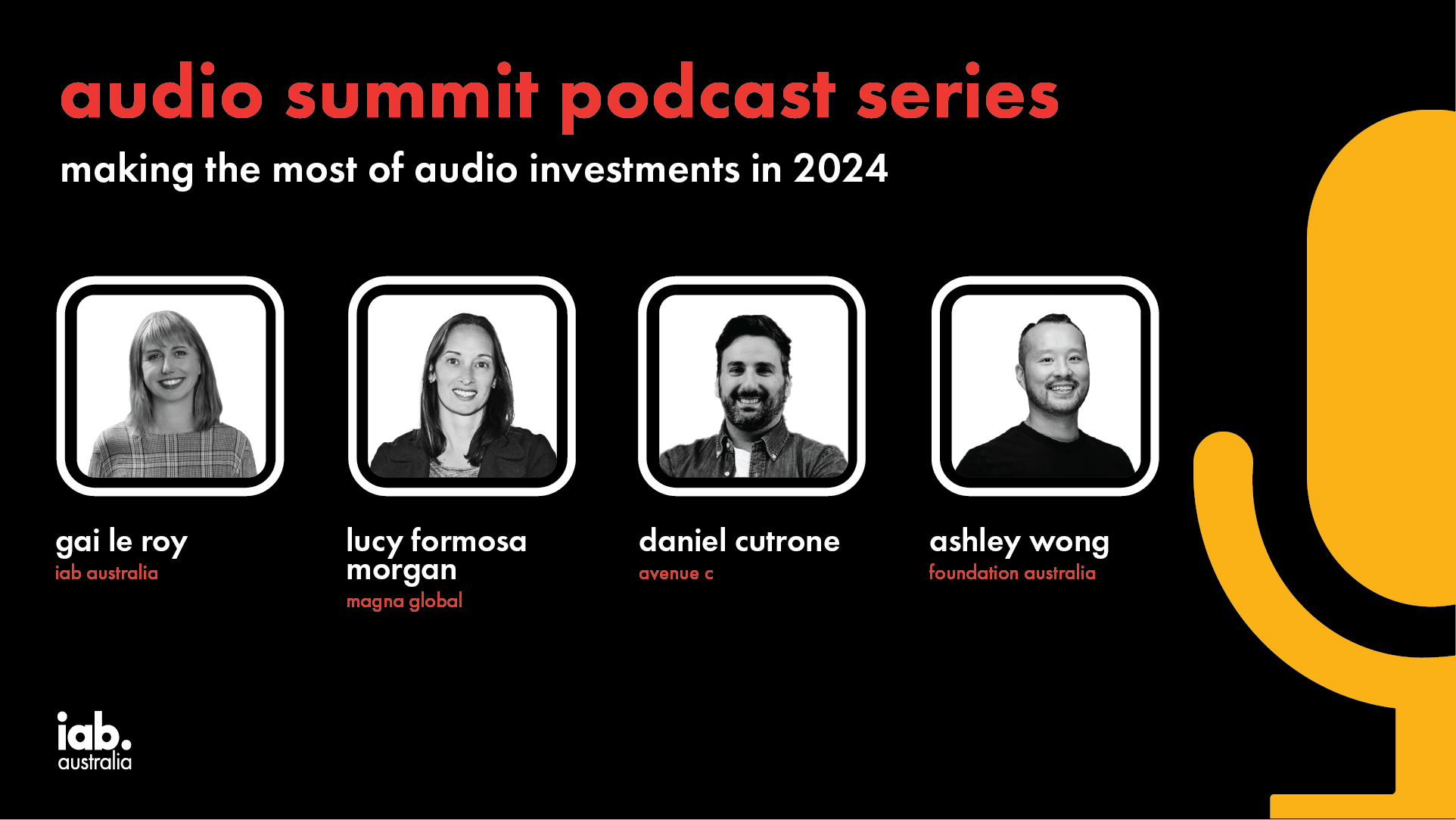 audio summit podcast series

making the most of audio investments in 2024

gai le roy
iab australia

lucy formosa morgan
magna global

daniel cutrone
avenue c

ashley wong
foundation australia

iab.
australia